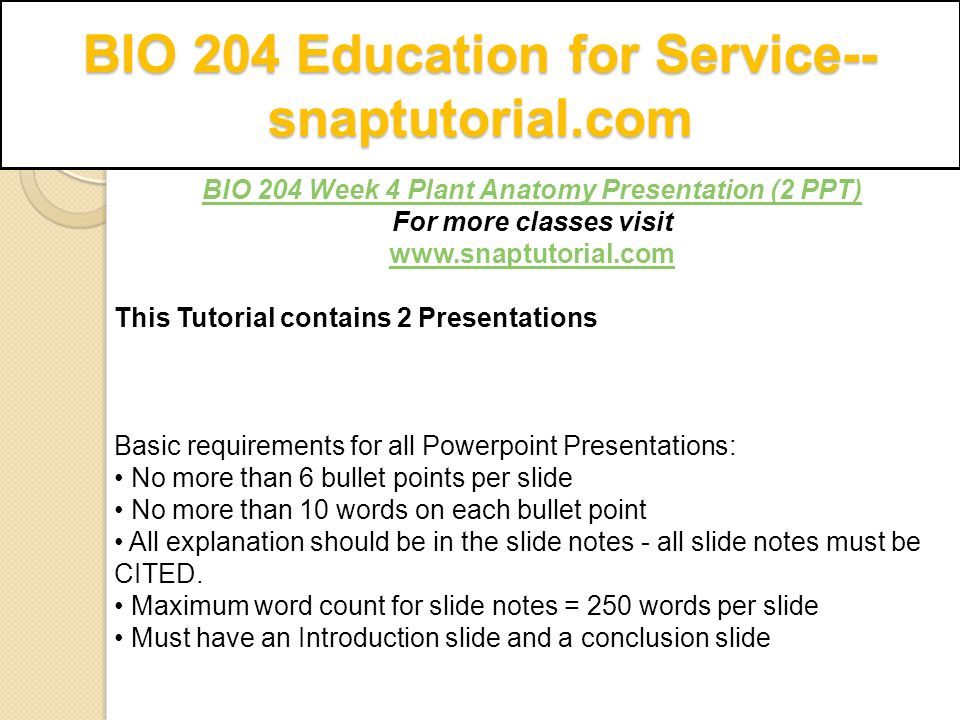 BIO 204 Education for Service--snaptutorial.com

BIO 204 Week 4 Plant Anatomy Presentation (2 PPT)
For more classes visit
www.snaptutorial.com

This Tutorial contains 2 Presentations

Basic requirements for all Powerpoint Presentations:
• No more than 6 bullet points per slide
• No more than 10 words on each bullet point
• All explanation should be in the slide notes - all slide notes must be CITED.
• Maximum word count for slide notes = 250 words per slide
• Must have an Introduction slide and a conclusion slide